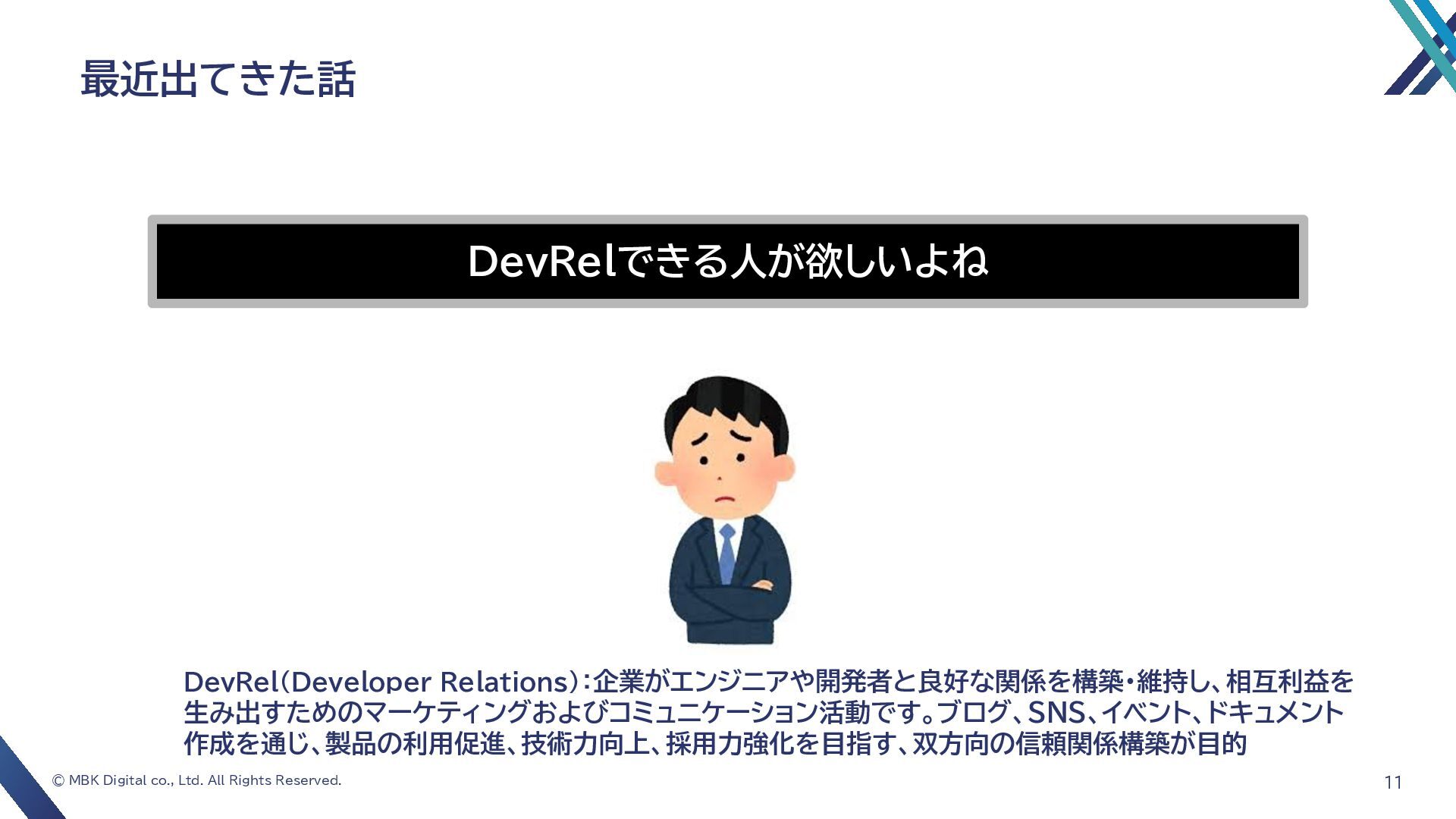 最近出てきた話

DevRelできる人が欲しいよね

DevRel(Developer Relations):企業がエンジニアや開発者と良好な関係を構築・維持し、相互利益を生み出すためのマーケティングおよびコミュニケーション活動です。ブログ、SNS、イベント、ドキュメント作成を通じ、製品の利用促進、技術力向上、採用力強化を目指す、双方向の信頼関係構築が目的

© MBK Digital co., Ltd. All Rights Reserved.

11